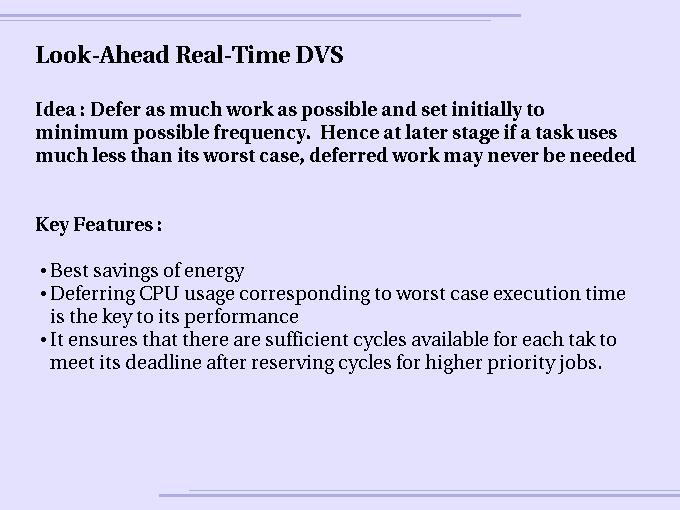 Look-Ahead Real-Time DVS

Idea : Defer as much work as possible and set initially to minimum possible frequency. Hence at later stage if a task uses much less than its worst case, deferred work may never be needed

Key Features :

• Best savings of energy
• Deferring CPU usage corresponding to worst case execution time is the key to its performance
• It ensures that there are sufficient cycles available for each tak to meet its deadline after reserving cycles for higher priority jobs.